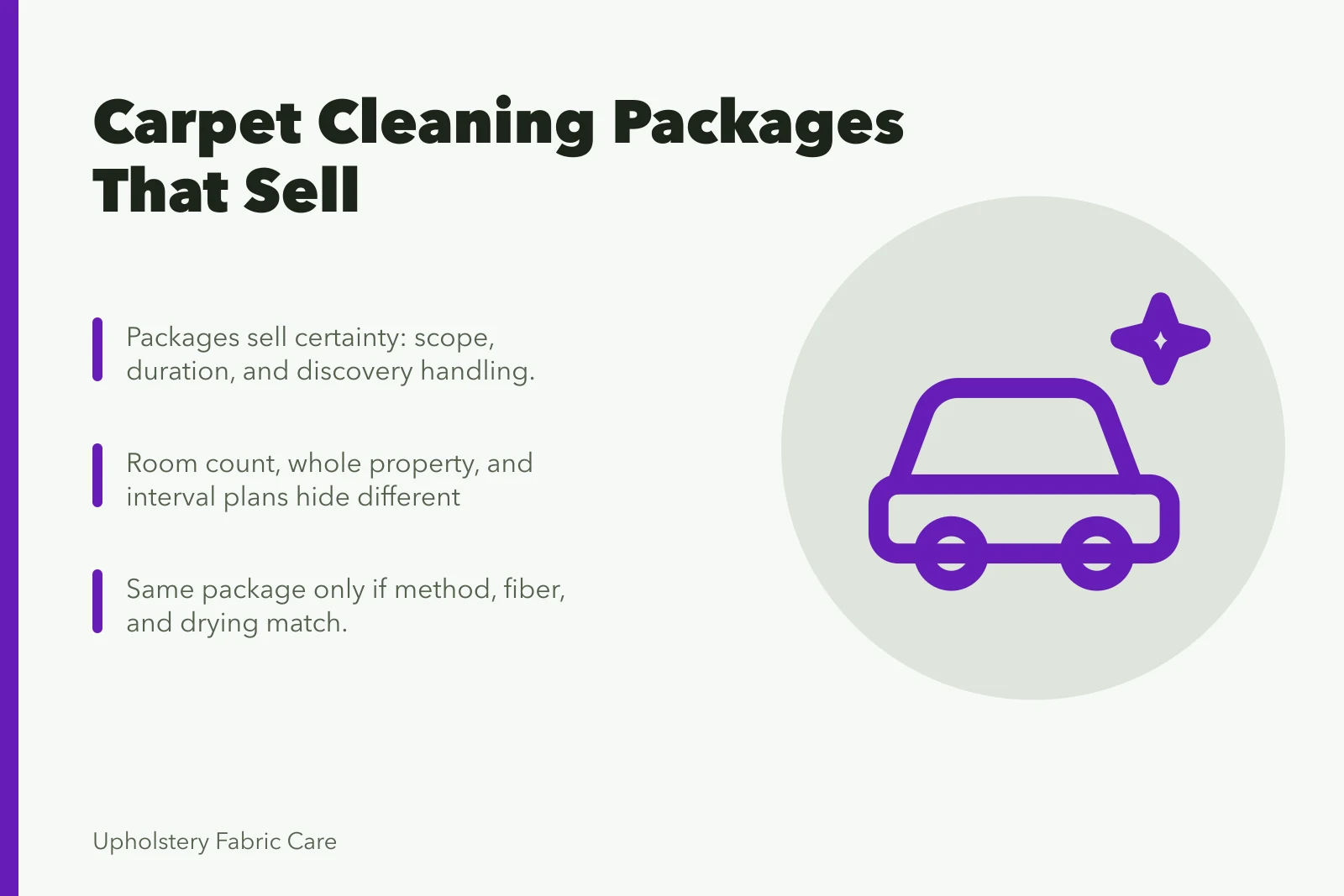 Carpet Cleaning Packages That Sell

Packages sell certainty: scope, duration, and discovery handling.

Room count, whole property, and interval plans hide different

Same package only if method, fiber, and drying match.

Upholstery Fabric Care